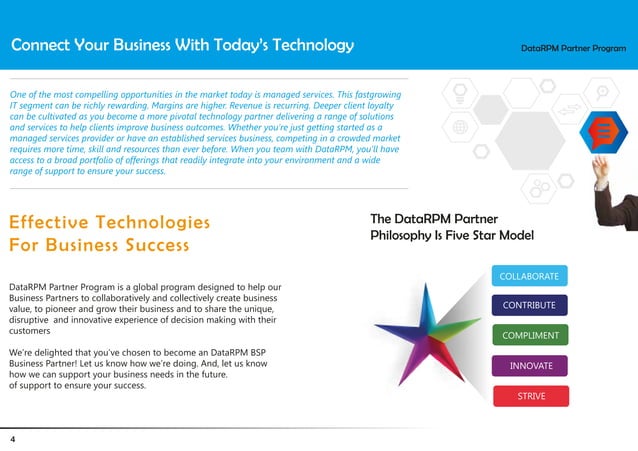 Connect Your Business With Today's Technology

DataRPM Partner Program

One of the most compelling opportunities in the market today is managed services. This fastgrowing IT segment can be richly rewarding. Margins are higher. Revenue is recurring. Deeper client loyalty can be cultivated as you become a more pivotal technology partner delivering a range of solutions and services to help clients improve business outcomes. Whether you're just getting started as a managed services provider or have an established services business, competing in a crowded market requires more time, skill and resources than ever before. When you team with DataRPM, you'll have access to a broad portfolio of offerings that readily integrate into your environment and a wide range of support to ensure your success.

Effective Technologies For Business Success

DataRPM Partner Program is a global program designed to help our Business Partners to collaboratively and collectively create business value, to pioneer and grow their business and to share the unique, disruptive and innovative experience of decision making with their customers

We're delighted that you've chosen to become an DataRPM BSP Business Partner! Let us know how we're doing. And, let us know how we can support your business needs in the future. of support to ensure your success.

The DataRPM Partner Philosophy Is Five Star Model

COLLABORATE

CONTRIBUTE

COMPLIMENT

INNOVATE

STRIVE

4